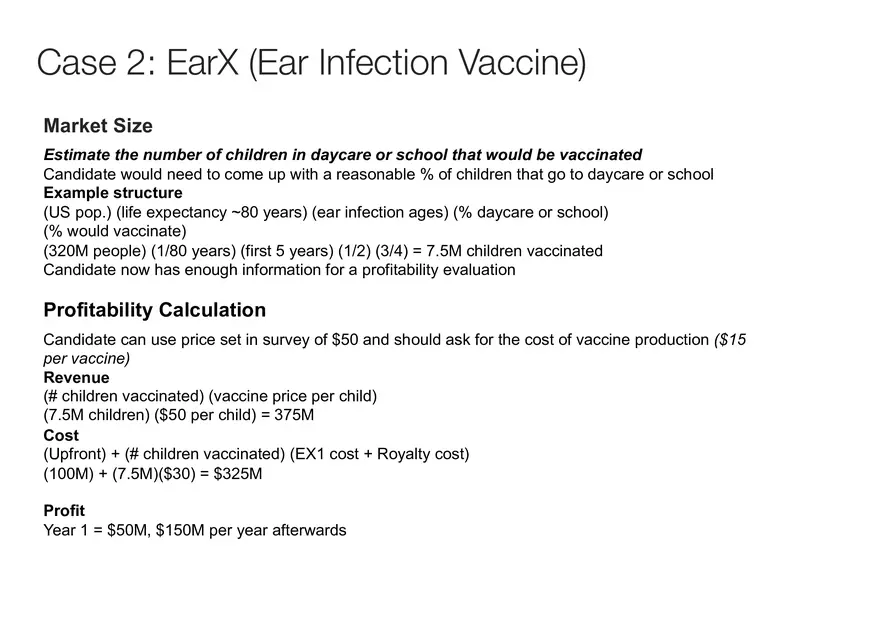 Case 2: EarX (Ear Infection Vaccine)

Market Size

Estimate the number of children in daycare or school that would be vaccinated
Candidate would need to come up with a reasonable % of children that go to daycare or school
Example structure
(US pop.) (life expectancy ~80 years) (ear infection ages) (% daycare or school) (% would vaccinate)
(320M people) (1/80 years) (first 5 years) (1/2) (3/4) = 7.5M children vaccinated
Candidate now has enough information for a profitability evaluation

Profitability Calculation

Candidate can use price set in survey of \$50 and should ask for the cost of vaccine production (\$15 per vaccine)
Revenue
(# children vaccinated) (vaccine price per child)
(7.5M children) (\$50 per child) = 375M
Cost
(Upfront) + (# children vaccinated) (EX1 cost + Royalty cost)
(100M) + (7.5M)(\$30) = \$325M

Profit
Year 1 = \$50M, \$150M per year afterwards